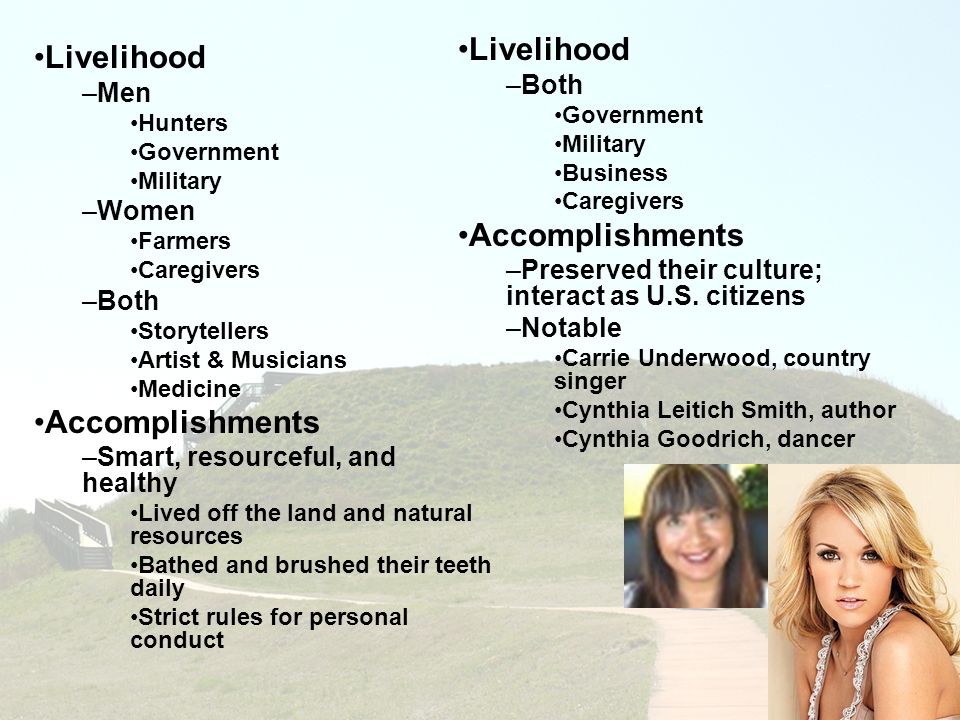 •Livelihood
–Men
•Hunters
•Government
•Military
–Women
•Farmers
•Caregivers
–Both
•Storytellers
•Artist & Musicians
•Medicine
•Accomplishments
–Smart, resourceful, and healthy
•Lived off the land and natural resources
•Bathed and brushed their teeth daily
•Strict rules for personal conduct

•Livelihood
–Both
•Government
•Military
•Business
•Caregivers
•Accomplishments
–Preserved their culture; interact as U.S. citizens
–Notable
•Carrie Underwood, country singer
•Cynthia Leitich Smith, author
•Cynthia Goodrich, dancer